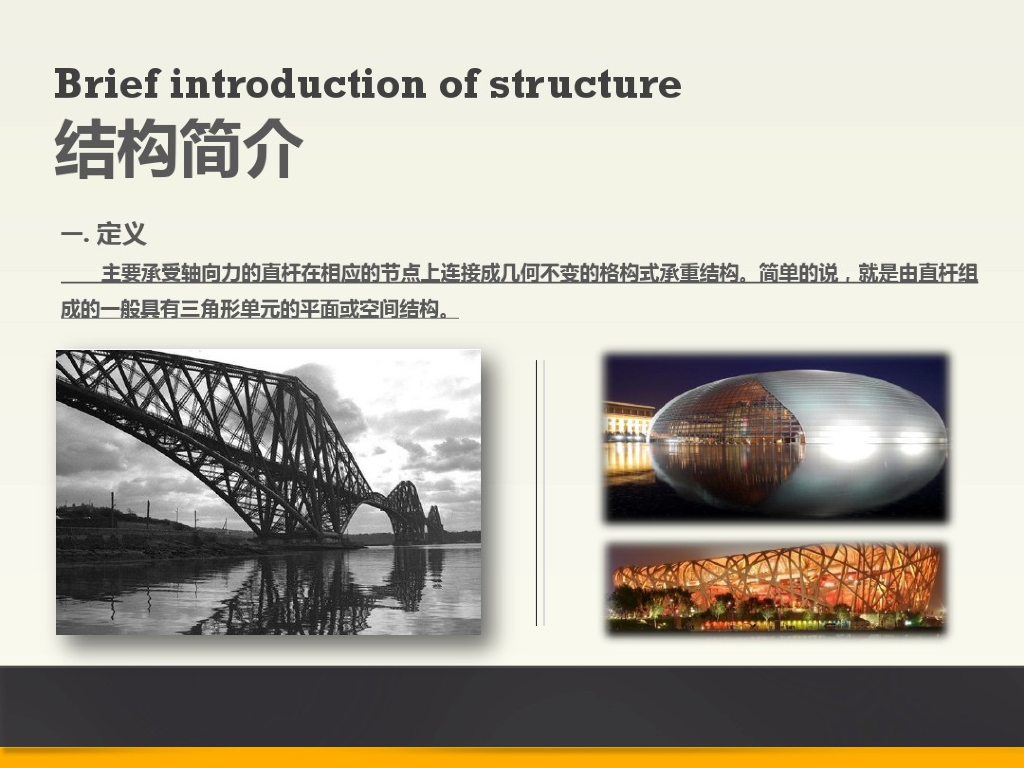 Brief introduction of structure
结构简介

一. 定义

主要承受轴向力的直杆在相应的节点上连接成几何不变的格构式承重结构。简单的说，就是由直杆组成的一般具有三角形单元的平面或空间结构。